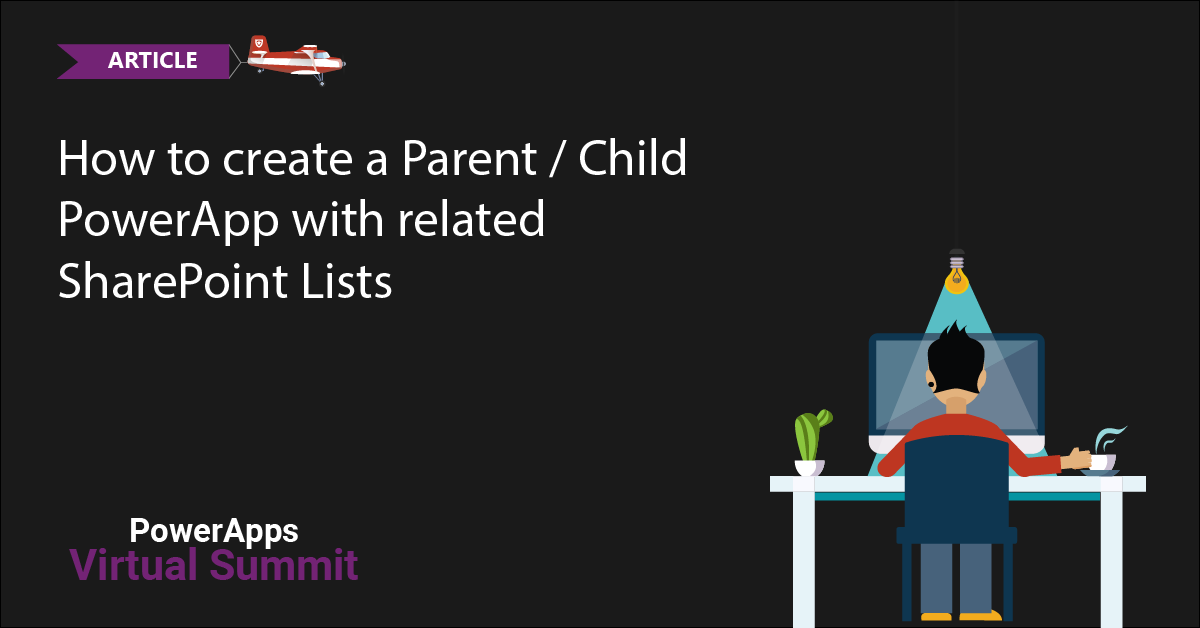 ARTICLE

How to create a Parent / Child PowerApp with related SharePoint Lists

PowerApps
Virtual Summit